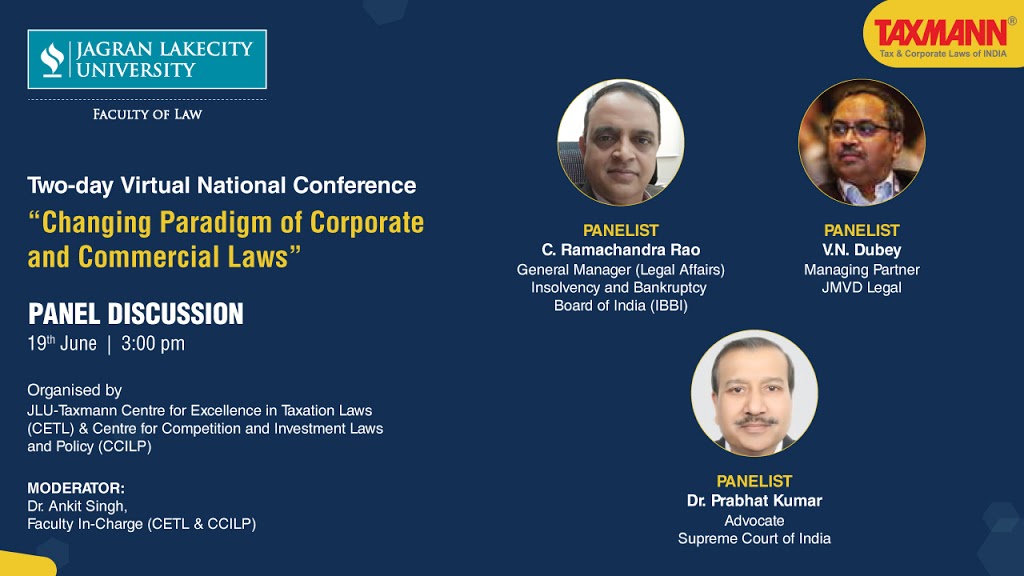 JAGRAN LAKECITY UNIVERSITY

FACULTY OF LAW

TAXMANN®
Tax & Corporate Laws of INDIA

Two-day Virtual National Conference
"Changing Paradigm of Corporate and Commercial Laws"

PANEL DISCUSSION
19th June | 3:00 pm

Organised by
JLU-Taxmann Centre for Excellence in Taxation Laws (CETL) & Centre for Competition and Investment Laws and Policy (CCILP)

MODERATOR:
Dr. Ankit Singh,
Faculty In-Charge (CETL & CCILP)

PANELIST
C. Ramachandra Rao
General Manager (Legal Affairs)
Insolvency and Bankruptcy Board of India (IBBI)

PANELIST
V.N. Dubey
Managing Partner
JMVD Legal

PANELIST
Dr. Prabhat Kumar
Advocate
Supreme Court of India